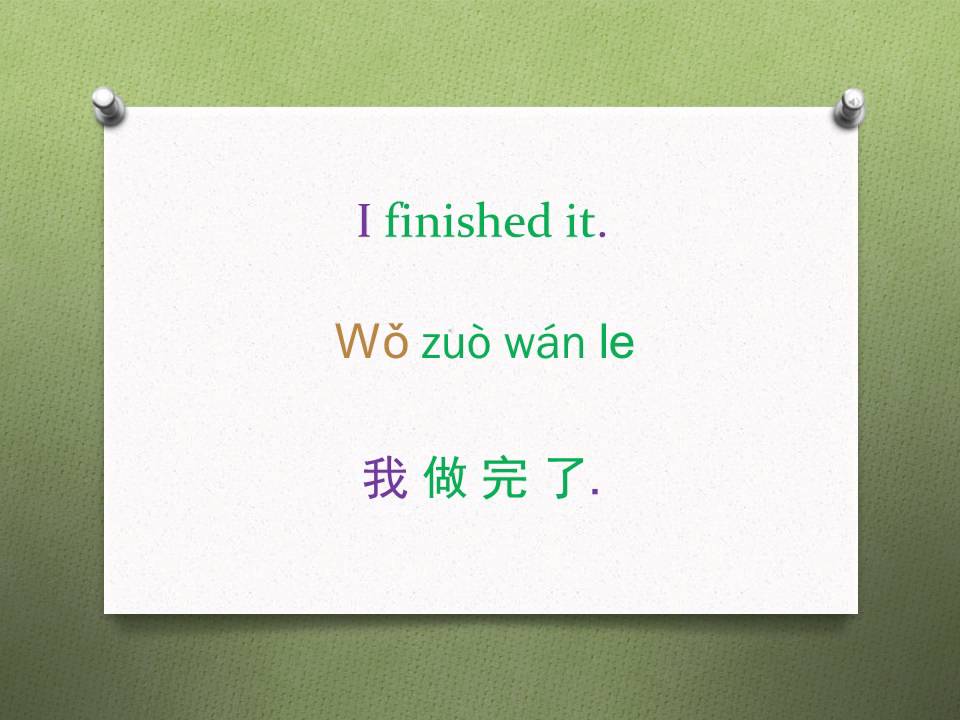 I finished it.

Wǒ zuò wán le

我 做 完 了.